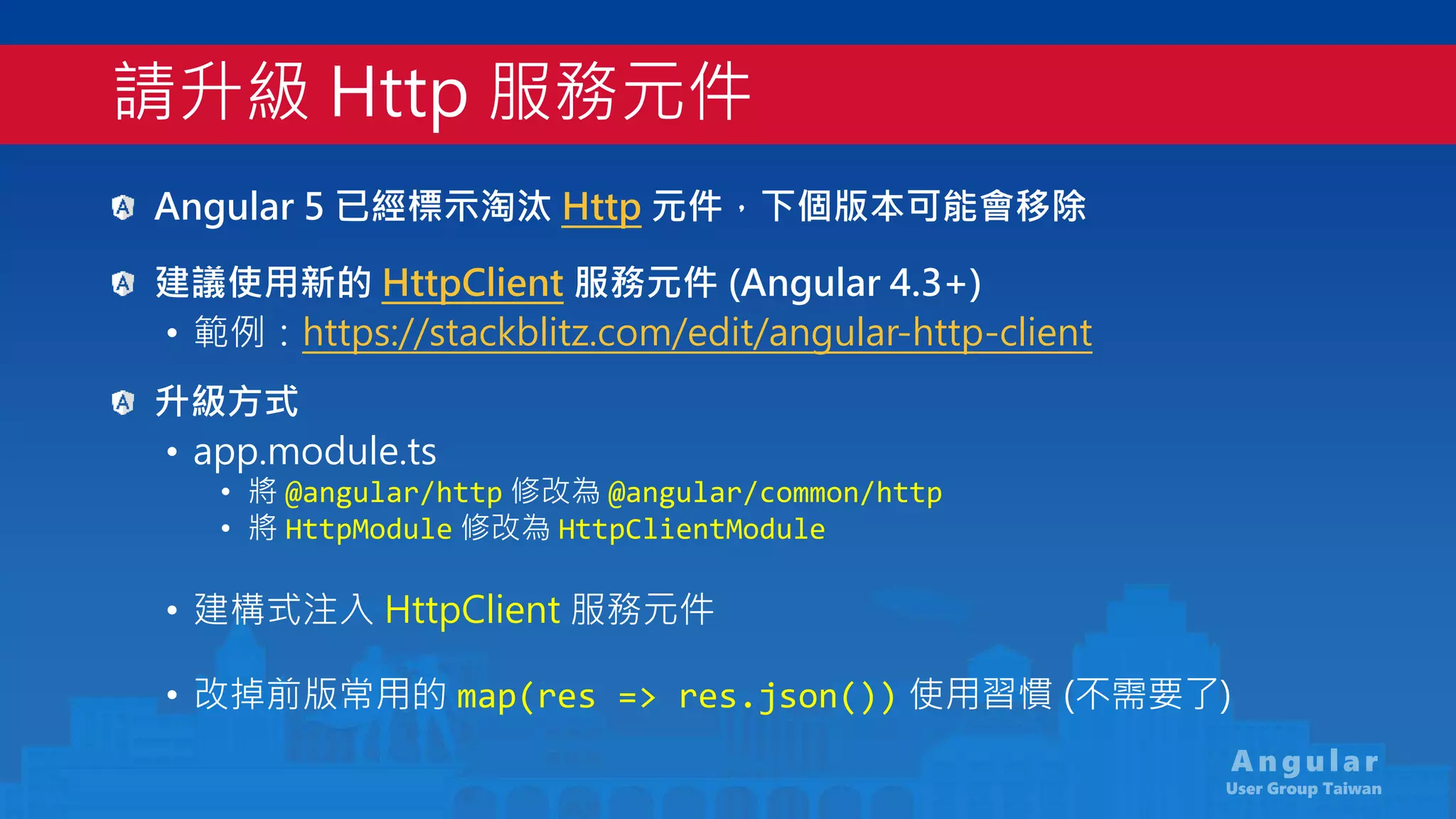 請升級 Http 服務元件

Angular 5 已經標示淘汰 Http 元件，下個版本可能會移除

建議使用新的 HttpClient 服務元件 (Angular 4.3+)

• 範例：https://stackblitz.com/edit/angular-http-client

升級方式

• app.module.ts
  • 將 @angular/http 修改為 @angular/common/http
  • 將 HttpModule 修改為 HttpClientModule

• 建構式注入 HttpClient 服務元件

• 改掉前版常用的 map(res => res.json()) 使用習慣 (不需要了)

Angular
User Group Taiwan